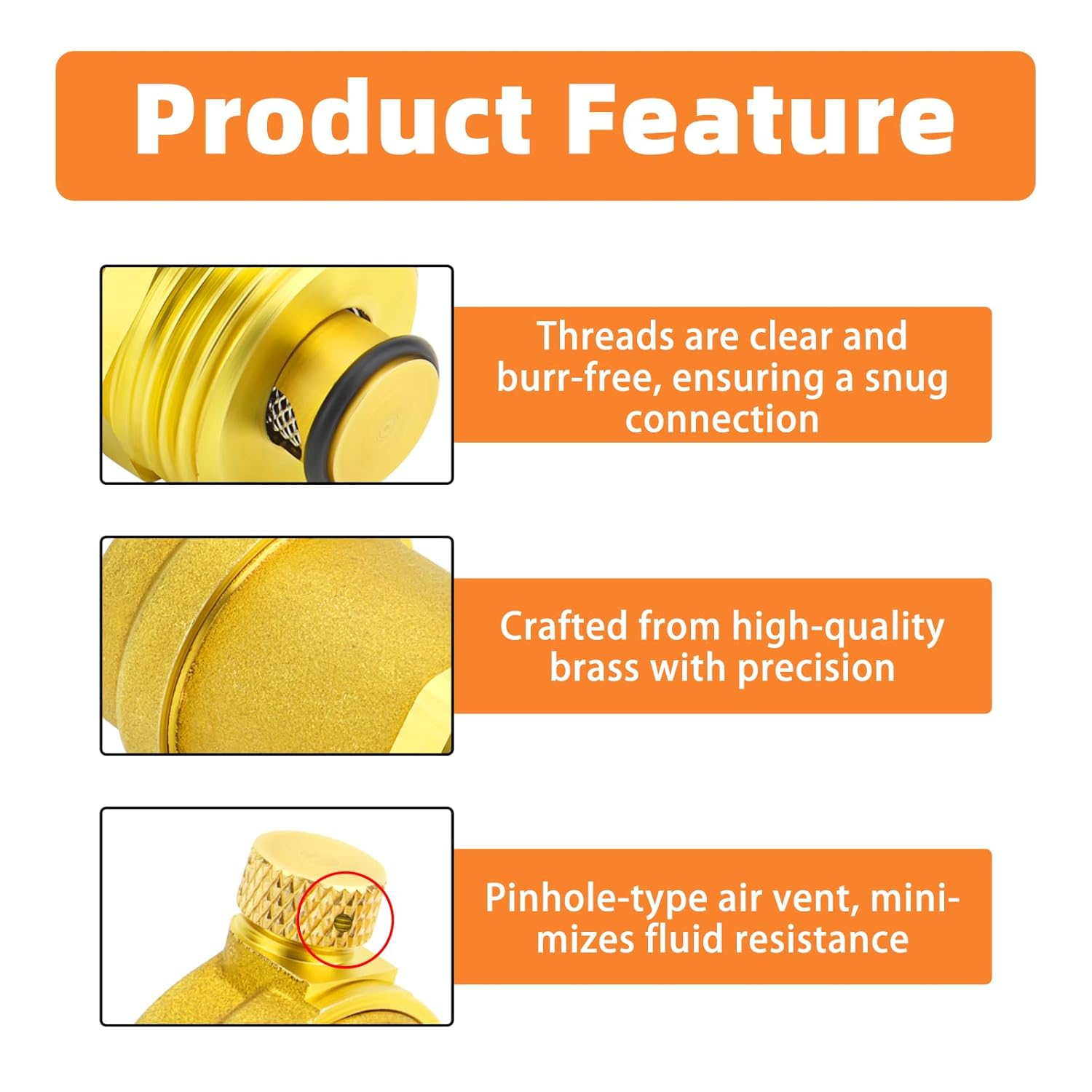 Product Feature

Threads are clear and burr-free, ensuring a snug connection

Crafted from high-quality brass with precision

Pinhole-type air vent, minimizes fluid resistance